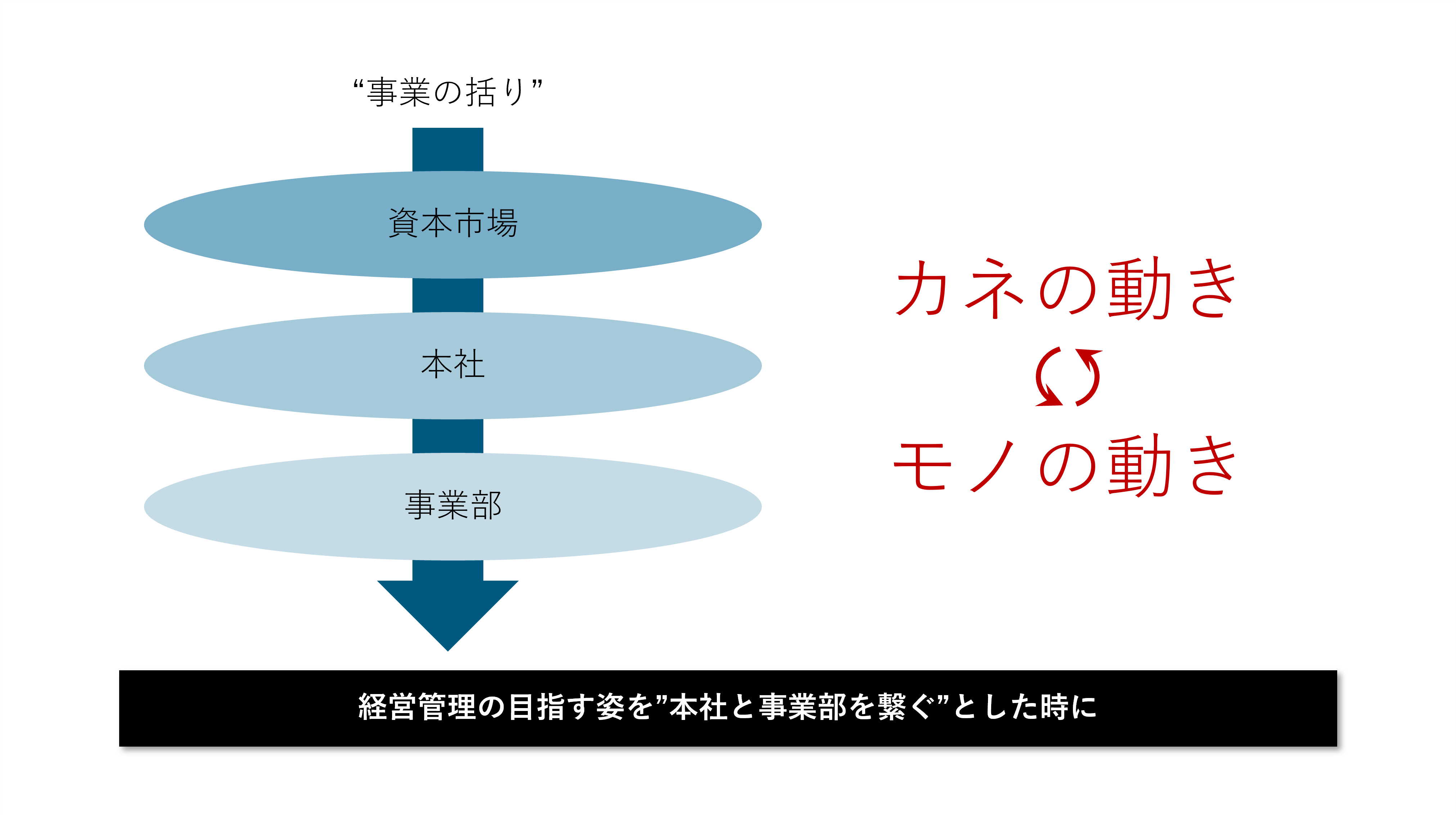 “事業の括り”

資本市場

本社

事業部

カネの動き

モノの動き

経営管理の目指す姿を”本社と事業部を繋ぐ”とした時に